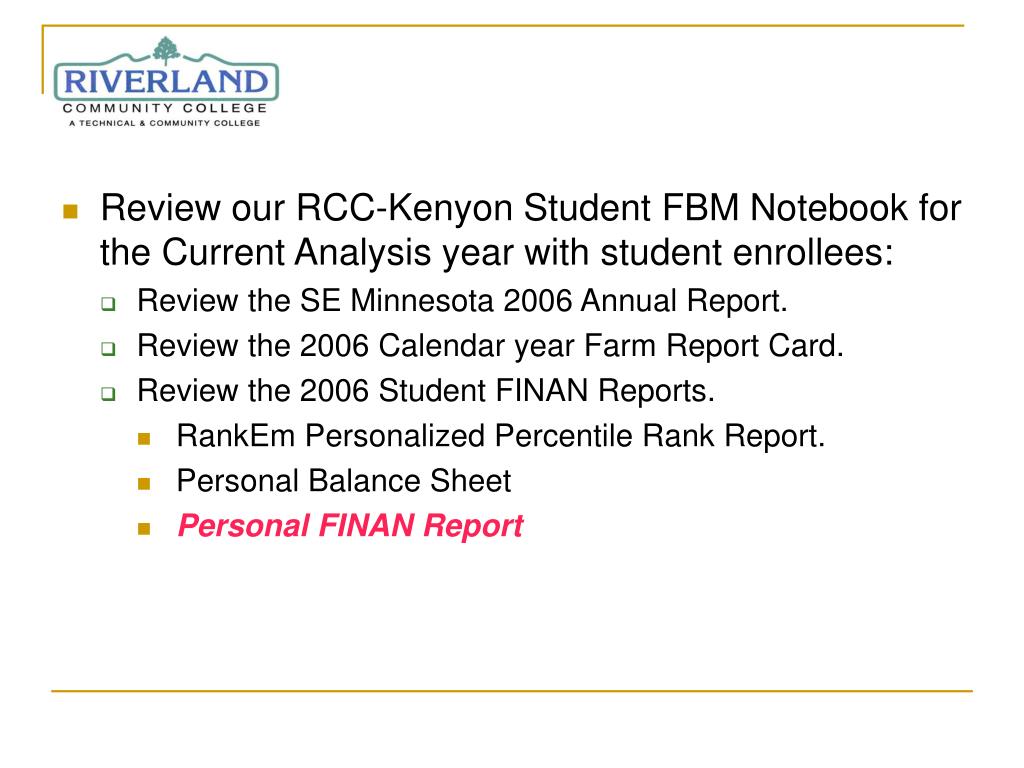 RIVERLAND
COMMUNITY COLLEGE
A TECHNICAL & COMMUNITY COLLEGE

Review our RCC-Kenyon Student FBM Notebook for the Current Analysis year with student enrollees:

Review the SE Minnesota 2006 Annual Report.

Review the 2006 Calendar year Farm Report Card.

Review the 2006 Student FINAN Reports.

RankEm Personalized Percentile Rank Report.

Personal Balance Sheet

Personal FINAN Report